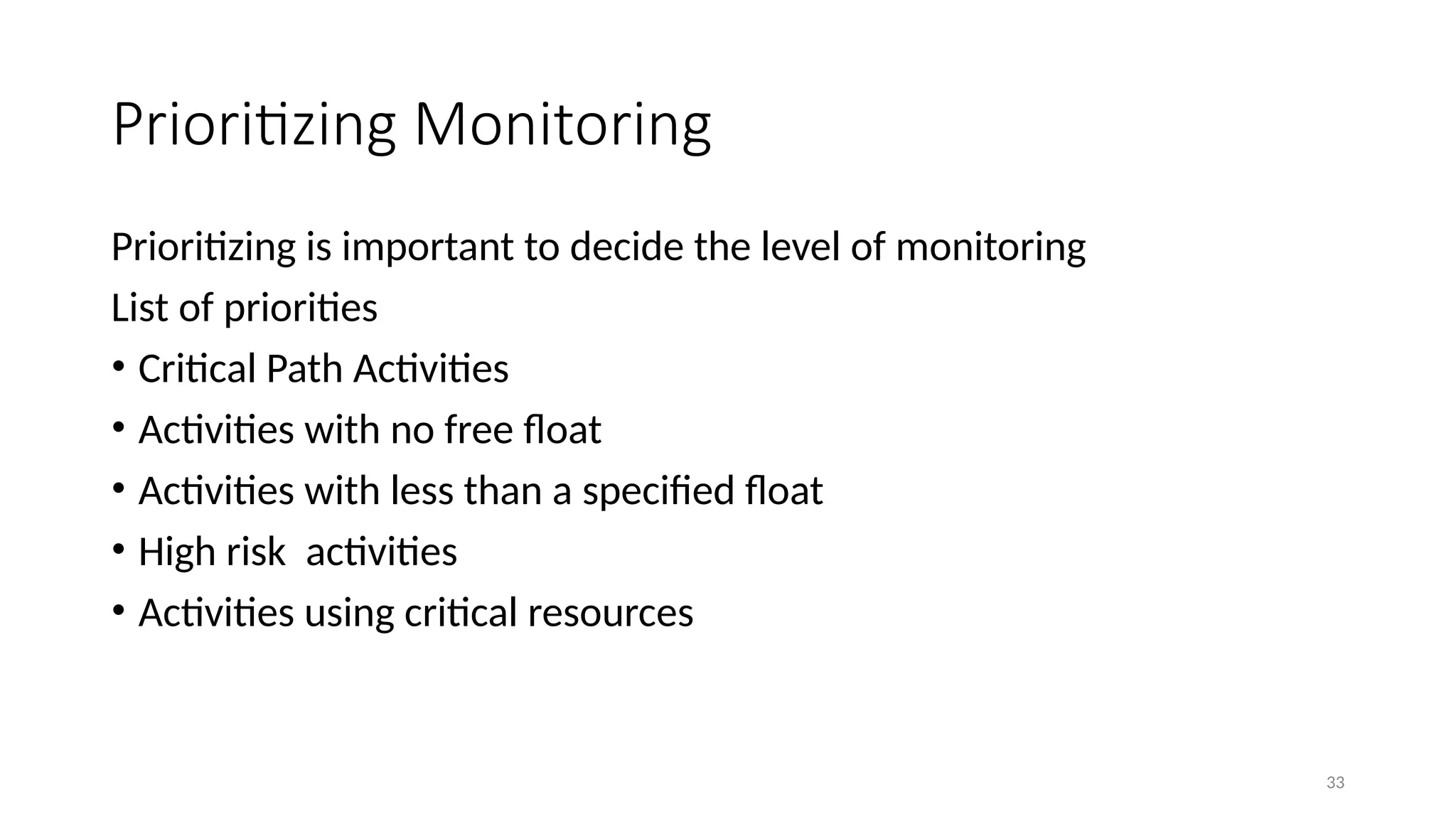 Prioritizing Monitoring

Prioritizing is important to decide the level of monitoring

List of priorities

• Critical Path Activities
• Activities with no free float
• Activities with less than a specified float
• High risk  activities
• Activities using critical resources

33